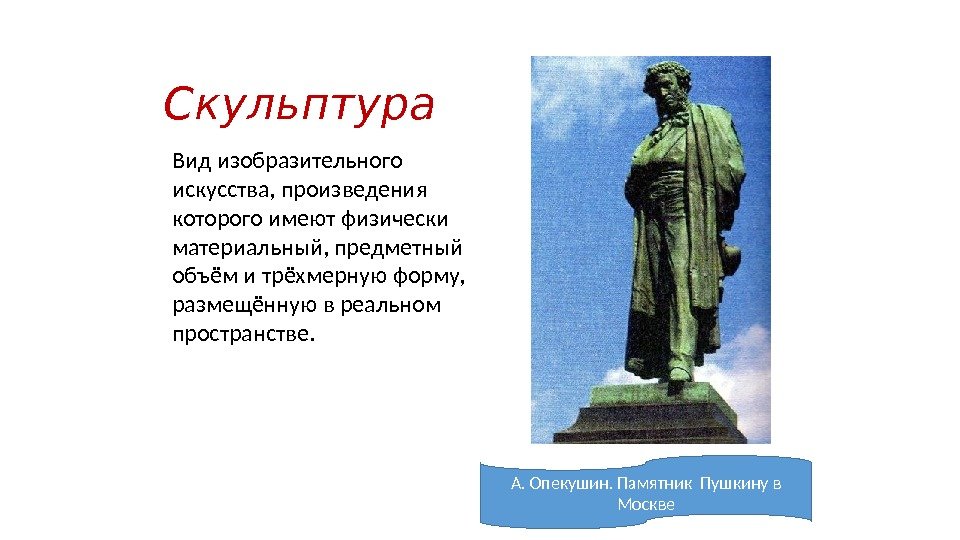 Скульптура

Вид изобразительного искусства, произведения которого имеют физически материальный, предметный объём и трёхмерную форму, размещённую в реальном пространстве.

А. Опекушин. Памятник Пушкину в Москве